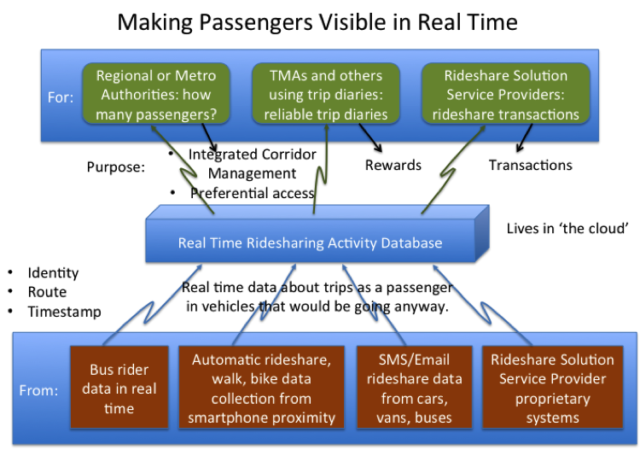 Making Passengers Visible in Real Time

For:

Regional or Metro Authorities: how many passengers?

TMAs and others using trip diaries: reliable trip diaries

Rideshare Solution Service Providers: rideshare transactions

Purpose:

• Integrated Corridor Management
• Preferential access

Rewards

Transactions

Real Time Ridesharing Activity Database

Lives in 'the cloud'

• Identity
• Route
• Timestamp

Real time data about trips as a passenger in vehicles that would be going anyway.

From:

Bus rider data in real time

Automatic rideshare, walk, bike data collection from smartphone proximity

SMS/Email rideshare data from cars, vans, buses

Rideshare Solution Service Provider proprietary systems